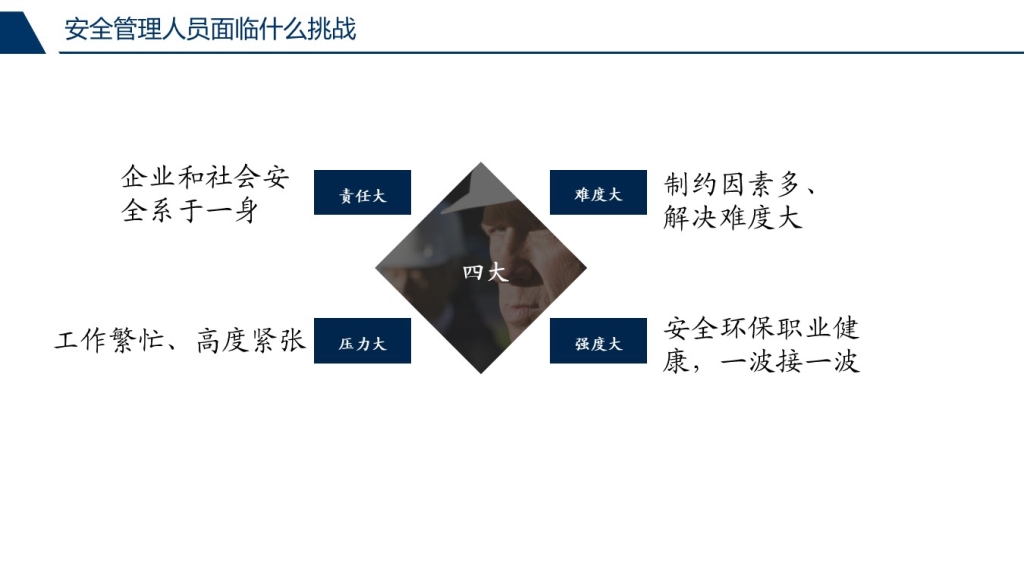 安全管理人员面临什么挑战

企业和社会安全系于一身

责任大

难度大

制约因素多、解决难度大

四大

工作繁忙、高度紧张

压力大

强度大

安全环保职业健康，一波接一波